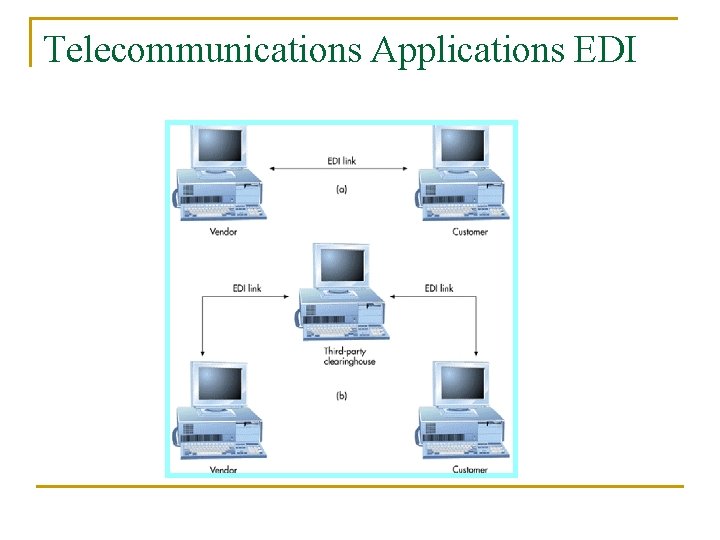 Telecommunications Applications EDI

EDI link

(a)

Vendor

Customer

EDI link

EDI link

Third-party clearinghouse

(b)

Vendor

Customer